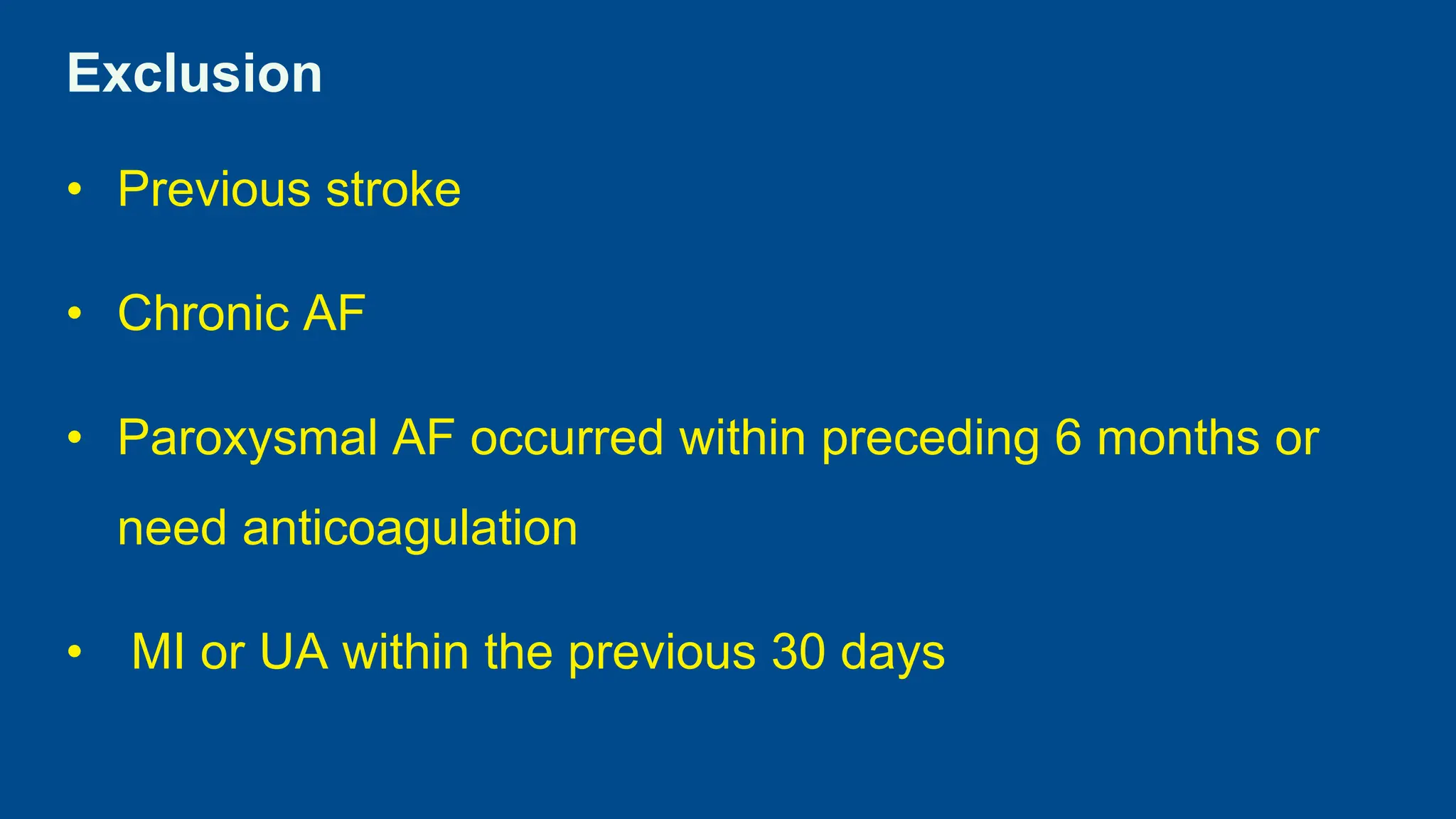 Exclusion

• Previous stroke

• Chronic AF

• Paroxysmal AF occurred within preceding 6 months or need anticoagulation

• MI or UA within the previous 30 days